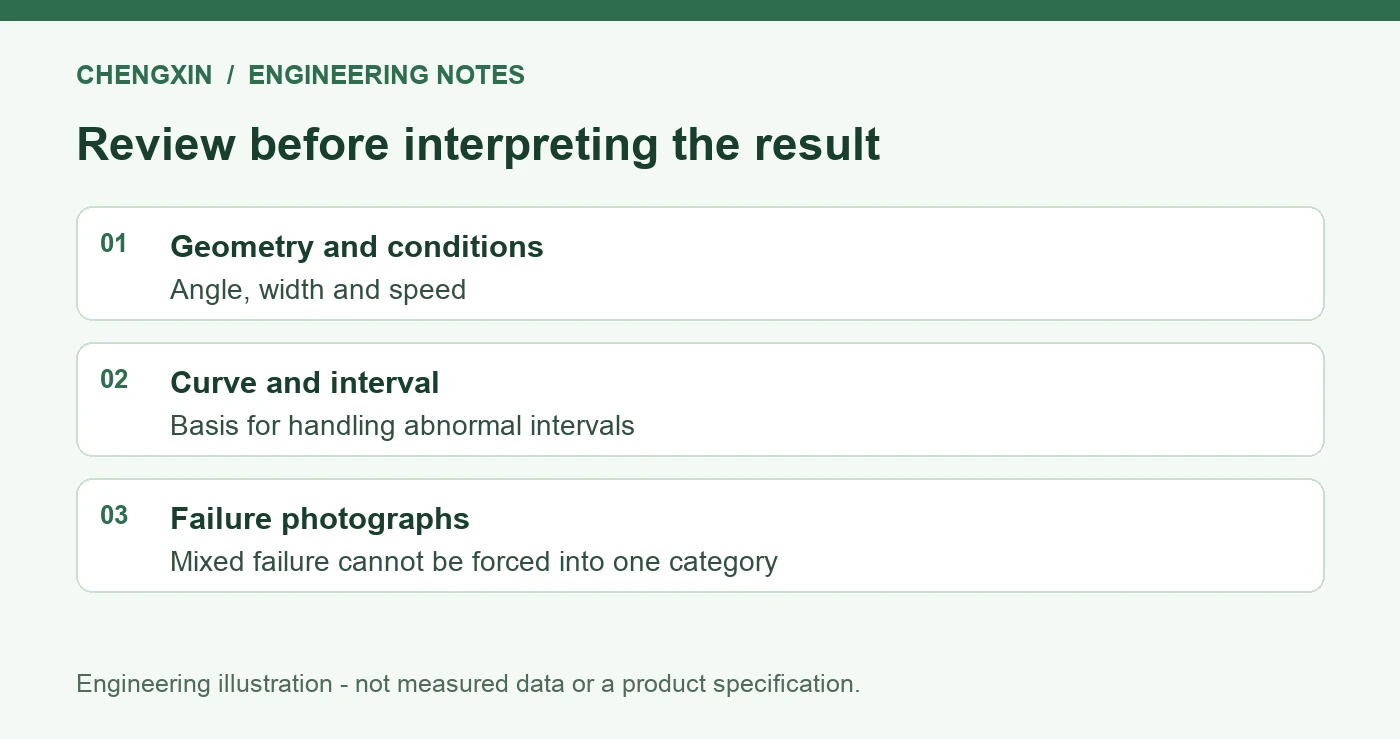 CHENGXIN / ENGINEERING NOTES

Review before interpreting the result

01

Geometry and conditions

Angle, width and speed

02

Curve and interval

Basis for handling abnormal intervals

03

Failure photographs

Mixed failure cannot be forced into one category

Engineering illustration - not measured data or a product specification.